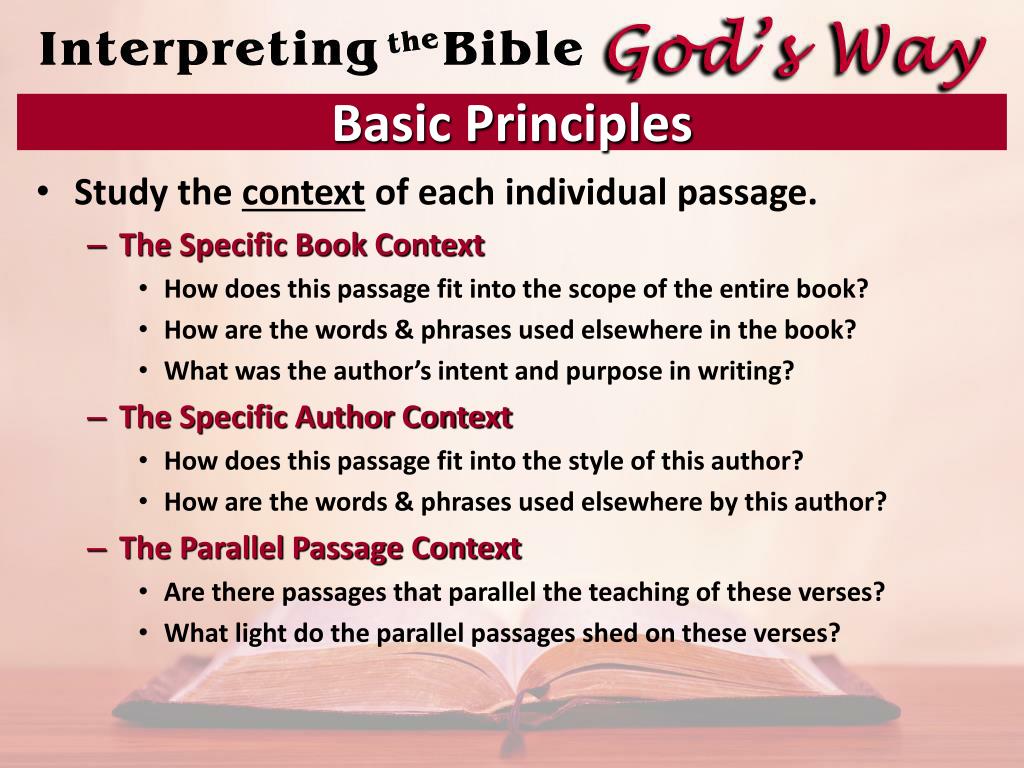 Interpreting the Bible God's Way

Basic Principles

• Study the context of each individual passage.
– The Specific Book Context
• How does this passage fit into the scope of the entire book?
• How are the words & phrases used elsewhere in the book?
• What was the author's intent and purpose in writing?
– The Specific Author Context
• How does this passage fit into the style of this author?
• How are the words & phrases used elsewhere by this author?
– The Parallel Passage Context
• Are there passages that parallel the teaching of these verses?
• What light do the parallel passages shed on these verses?